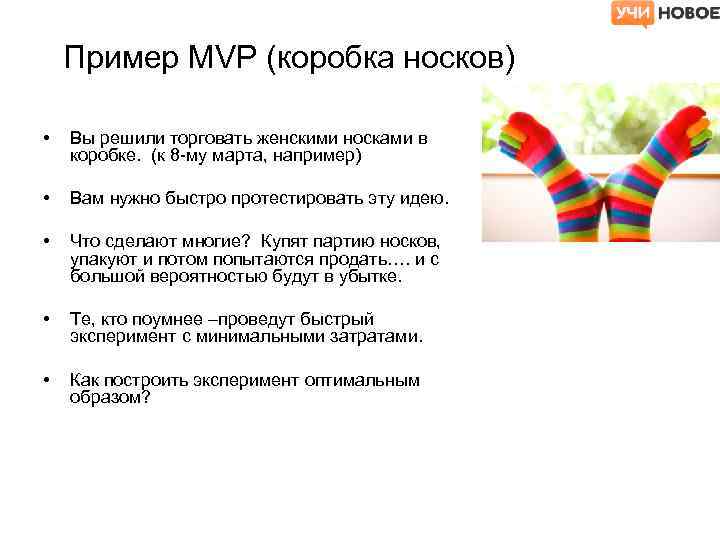 УЧИ НОВОЕ

Пример MVP (коробка носков)

• Вы решили торговать женскими носками в коробке. (к 8-му марта, например)

• Вам нужно быстро протестировать эту идею.

• Что сделают многие? Купят партию носков, упакуют и потом попытаются продать…. и с большой вероятностью будут в убытке.

• Те, кто поумнее –проведут быстрый эксперимент с минимальными затратами.

• Как построить эксперимент оптимальным образом?